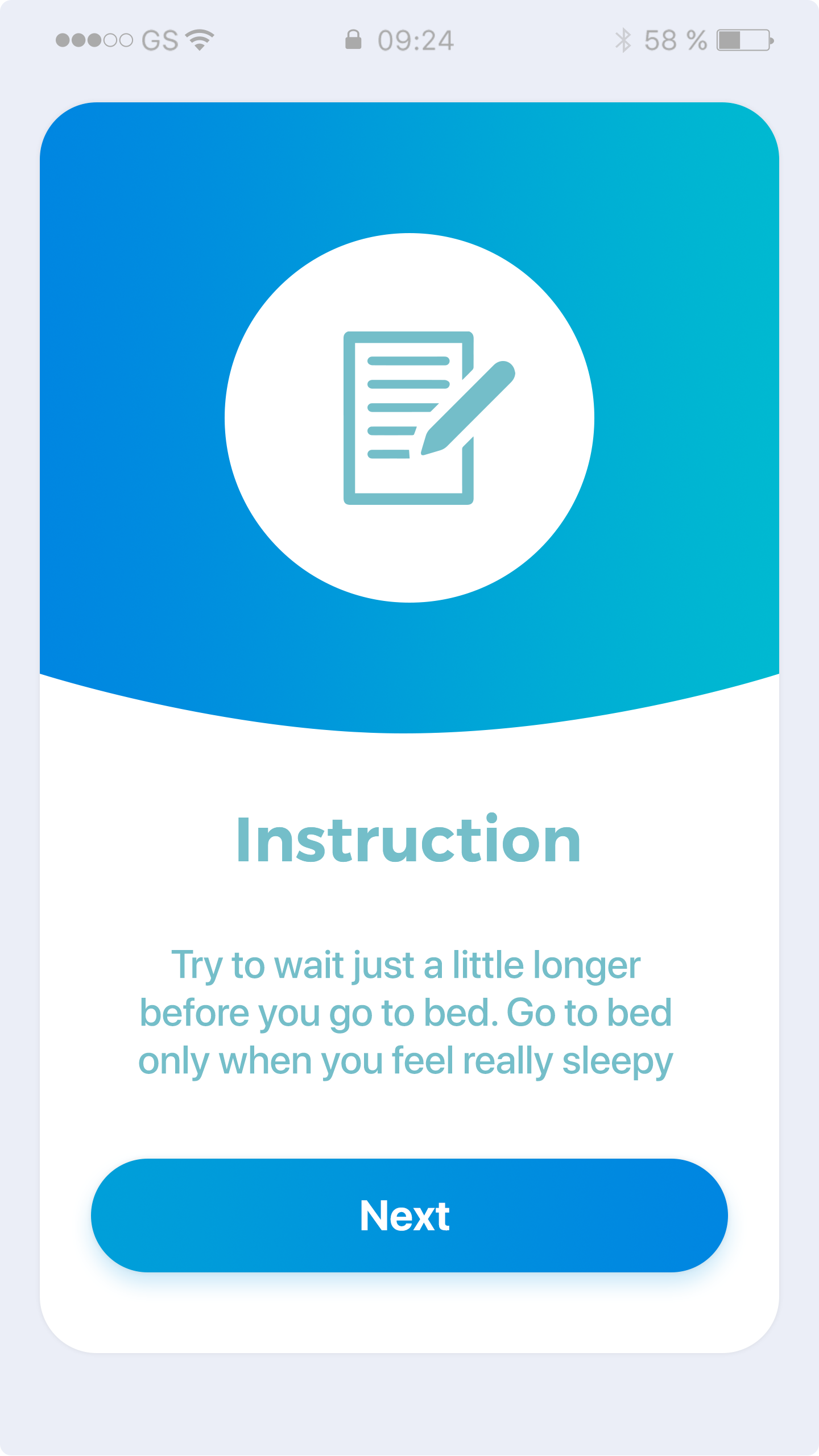 GS 09:24 58 %

Instruction

Try to wait just a little longer before you go to bed. Go to bed only when you feel really sleepy

Next